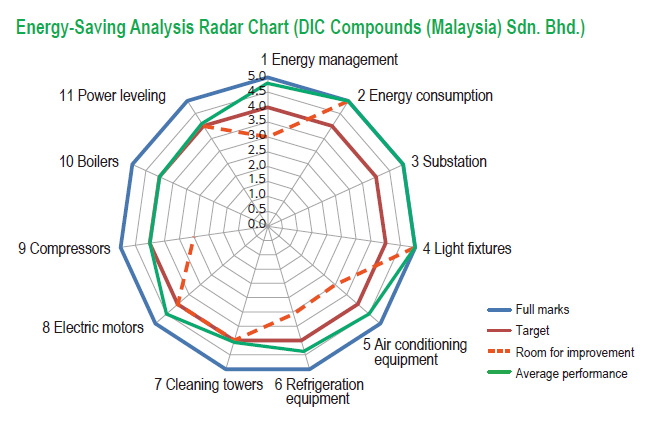 Energy-Saving Analysis Radar Chart (DIC Compounds (Malaysia) Sdn. Bhd.)

1 Energy management
2 Energy consumption
3 Substation
4 Light fixtures
5 Air conditioning equipment
6 Refrigeration equipment
7 Cleaning towers
8 Electric motors
9 Compressors
10 Boilers
11 Power leveling

5.0
4.5
4.0
3.5
3.0
2.5
2.0
1.5
1.0
0.5
0.0

Full marks
Target
Room for improvement
Average performance